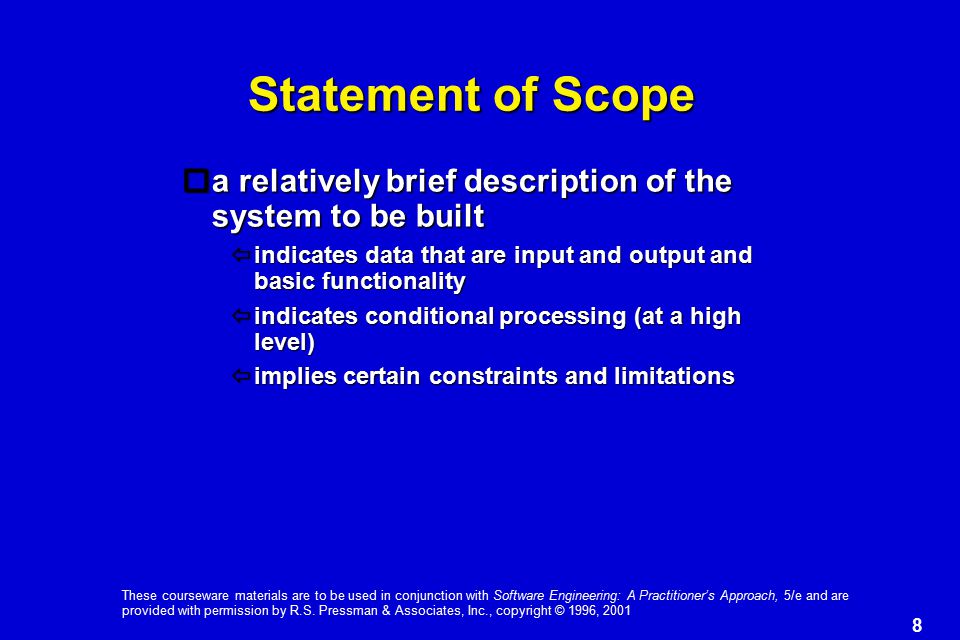 Statement of Scope

a relatively brief description of the system to be built

indicates data that are input and output and basic functionality

indicates conditional processing (at a high level)

implies certain constraints and limitations

These courseware materials are to be used in conjunction with Software Engineering: A Practitioner's Approach, 5/e and are provided with permission by R.S. Pressman & Associates, Inc., copyright © 1996, 2001

8